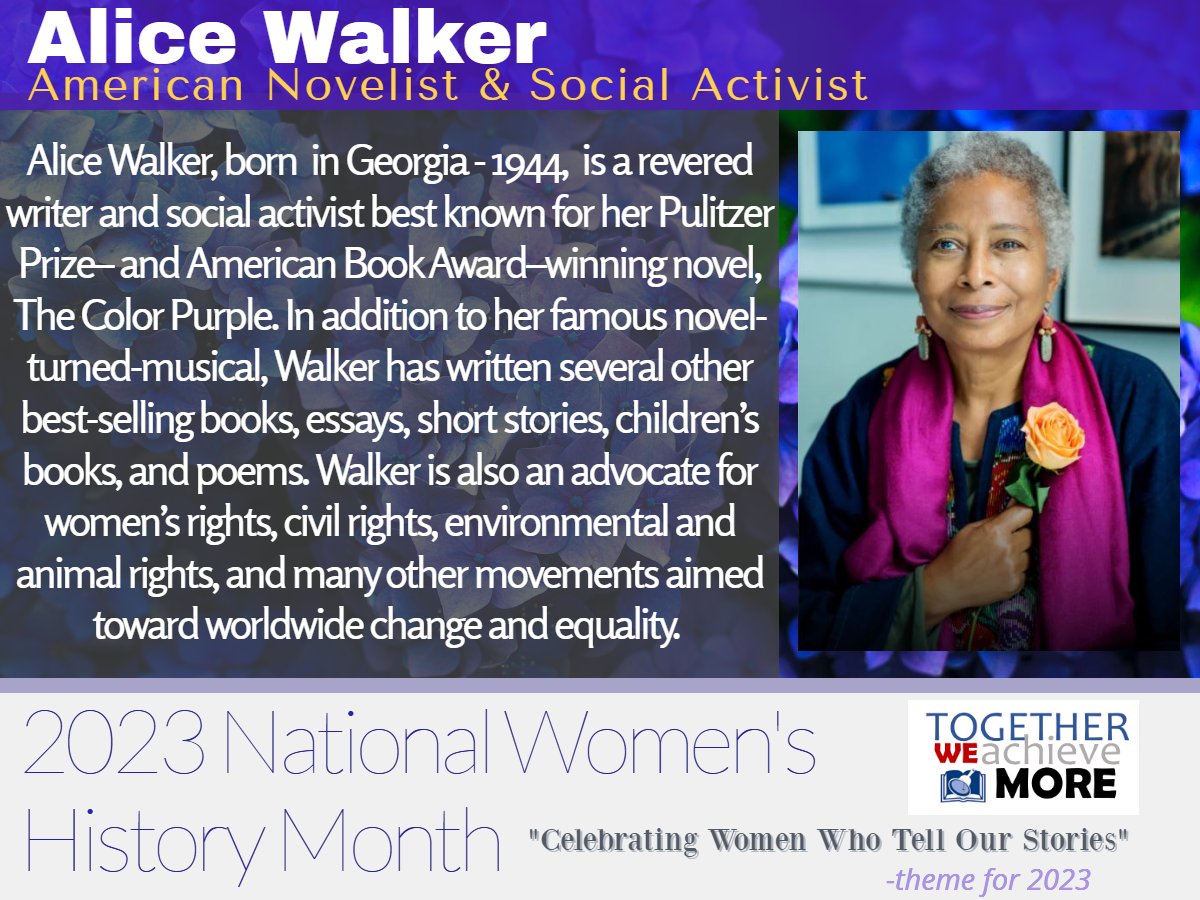 Alice Walker
American Novelist & Social Activist

Alice Walker, born in Georgia - 1944, is a revered writer and social activist best known for her Pulitzer Prize– and American Book Award–winning novel, The Color Purple. In addition to her famous novel-turned-musical, Walker has written several other best-selling books, essays, short stories, children's books, and poems. Walker is also an advocate for women's rights, civil rights, environmental and animal rights, and many other movements aimed toward worldwide change and equality.

2023 National Women's History Month

TOGETHER WE achieve MORE

"Celebrating Women Who Tell Our Stories"
-theme for 2023